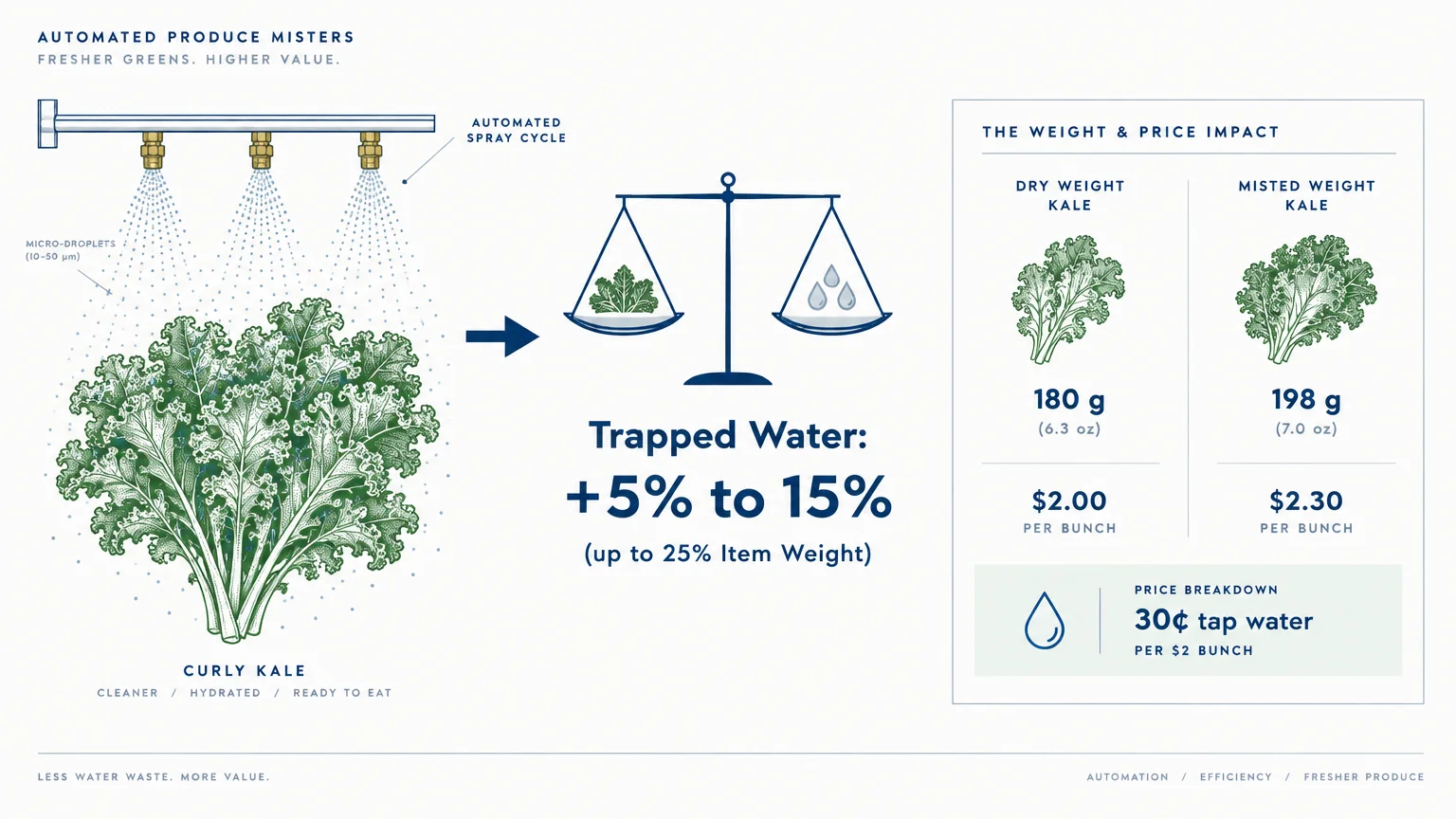 AUTOMATED PRODUCE MISTERS
FRESHER GREENS. HIGHER VALUE.

AUTOMATED SPRAY CYCLE

MICRO-DROPLETS (10–50 μm)

CURLY KALE
CLEANER / HYDRATED / READY TO EAT

Trapped Water:
+5% to 15%
(up to 25% Item Weight)

THE WEIGHT & PRICE IMPACT

DRY WEIGHT KALE
180 g
(6.3 oz)
$2.00
PER BUNCH

MISTED WEIGHT KALE
198 g
(7.0 oz)
$2.30
PER BUNCH

PRICE BREAKDOWN
30¢ tap water
PER $2 BUNCH

LESS WATER WASTE. MORE VALUE.

AUTOMATION / EFFICIENCY / FRESHER PRODUCE